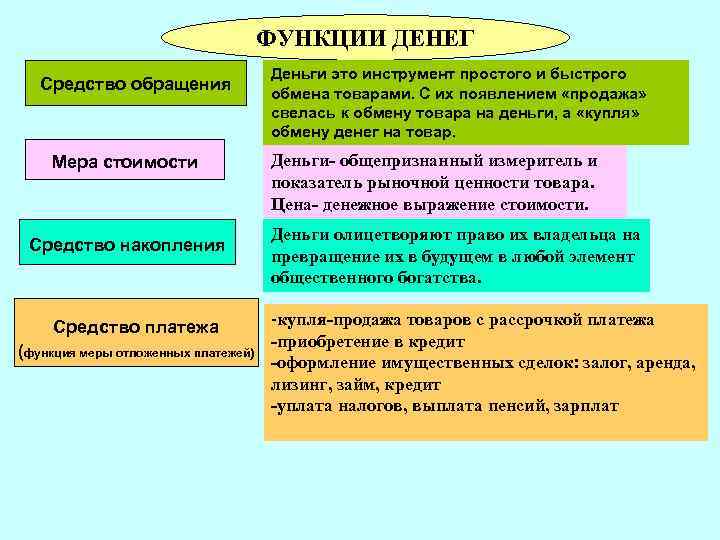 ФУНКЦИИ ДЕНЕГ

Средство обращения

Деньги это инструмент простого и быстрого обмена товарами. С их появлением «продажа» свелась к обмену товара на деньги, а «купля» обмену денег на товар.

Мера стоимости

Деньги- общепризнанный измеритель и показатель рыночной ценности товара.
Цена- денежное выражение стоимости.

Средство накопления

Деньги олицетворяют право их владельца на превращение их в будущем в любой элемент общественного богатства.

Средство платежа
(функция меры отложенных платежей)

-купля-продажа товаров с рассрочкой платежа
-приобретение в кредит
-оформление имущественных сделок: залог, аренда, лизинг, займ, кредит
-уплата налогов, выплата пенсий, зарплат